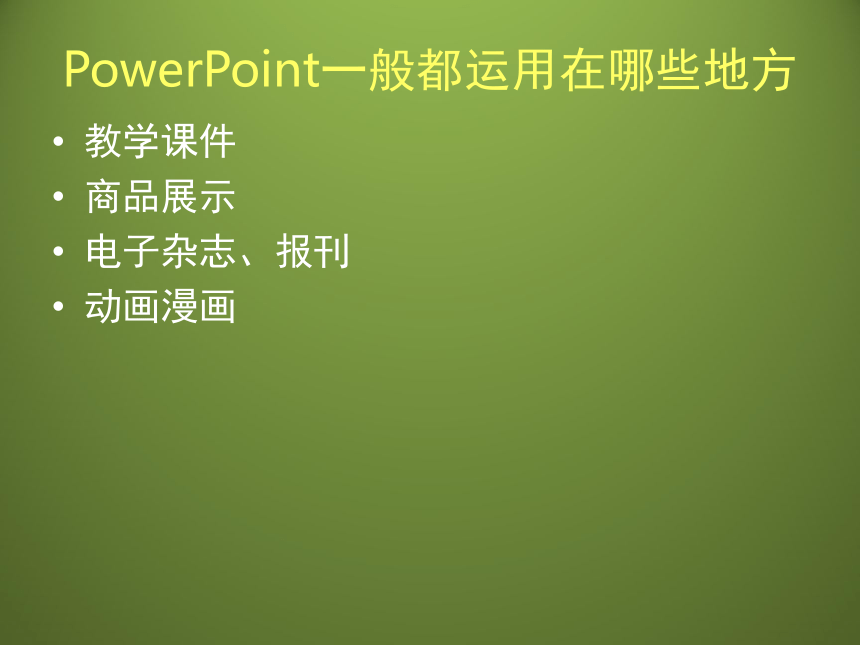 PowerPoint一般都运用在哪些地方

• 教学课件
• 商品展示
• 电子杂志、报刊
• 动画漫画